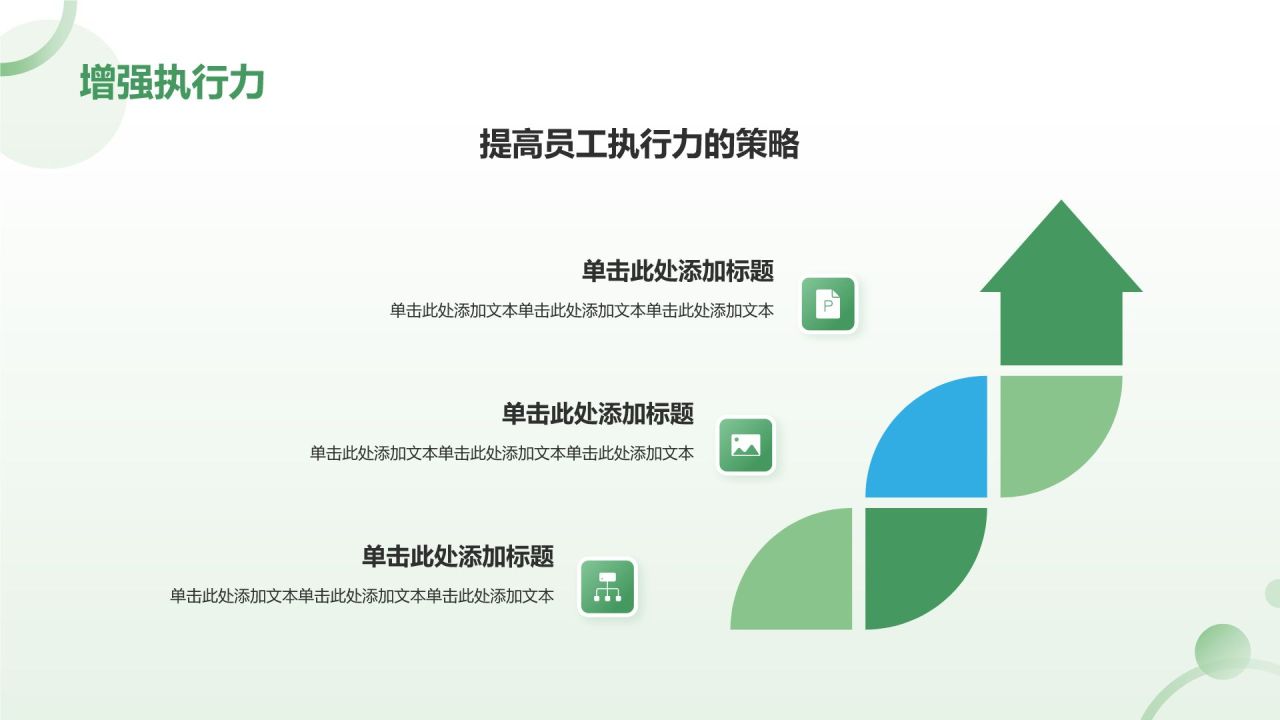 增强执行力

提高员工执行力的策略

单击此处添加标题

单击此处添加文本单击此处添加文本单击此处添加文本

P

单击此处添加标题

单击此处添加文本单击此处添加文本单击此处添加文本

单击此处添加标题

单击此处添加文本单击此处添加文本单击此处添加文本